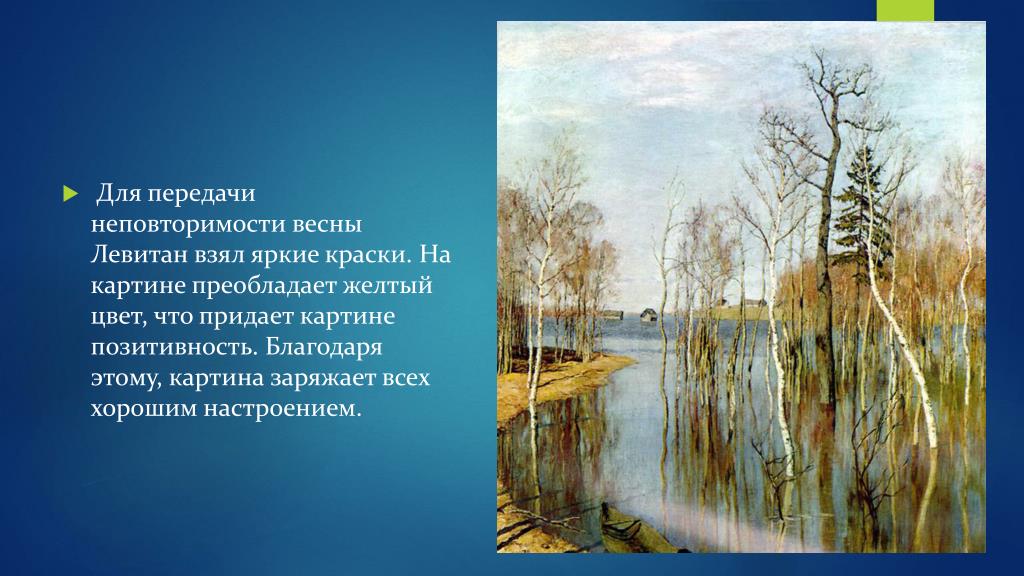 Для передачи неповторимости весны Левитан взял яркие краски. На картине преобладает желтый цвет, что придает картине позитивность. Благодаря этому, картина заряжает всех хорошим настроением.